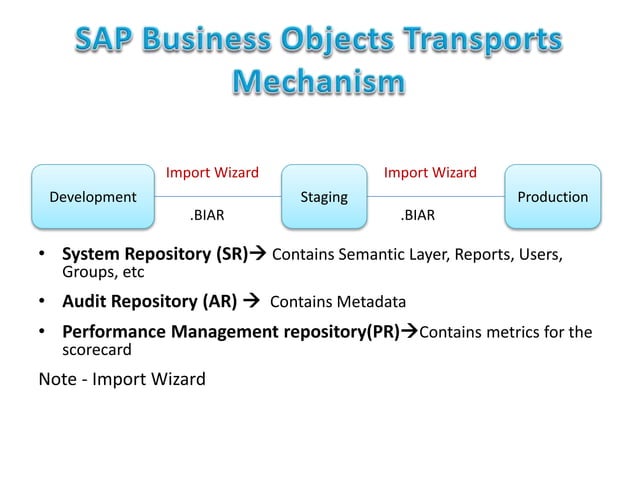 SAP Business Objects Transports Mechanism

Development

Import Wizard

.BIAR

Staging

Import Wizard

.BIAR

Production

• System Repository (SR)→ Contains Semantic Layer, Reports, Users, Groups, etc

• Audit Repository (AR) → Contains Metadata

• Performance Management repository(PR)→Contains metrics for the scorecard

Note - Import Wizard